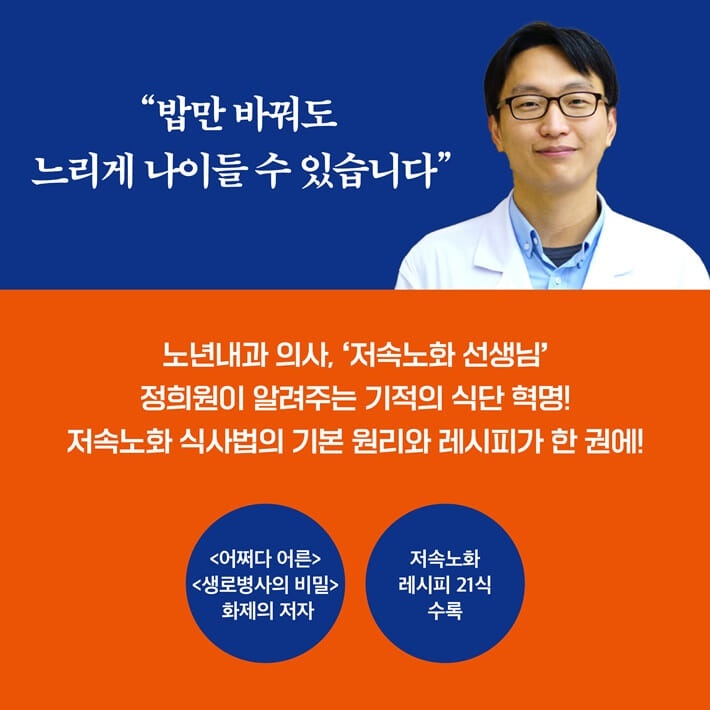 “밥만 바꿔도
느리게 나이들 수 있습니다”

노년내과 의사, ‘저속노화 선생님’
정희원이 알려주는 기적의 식단 혁명!
저속노화 식사법의 기본 원리와 레시피가 한 권에!

<어쩌다 어른>
<생로병사의 비밀>
화제의 저자

저속노화
레시피 21식
수록